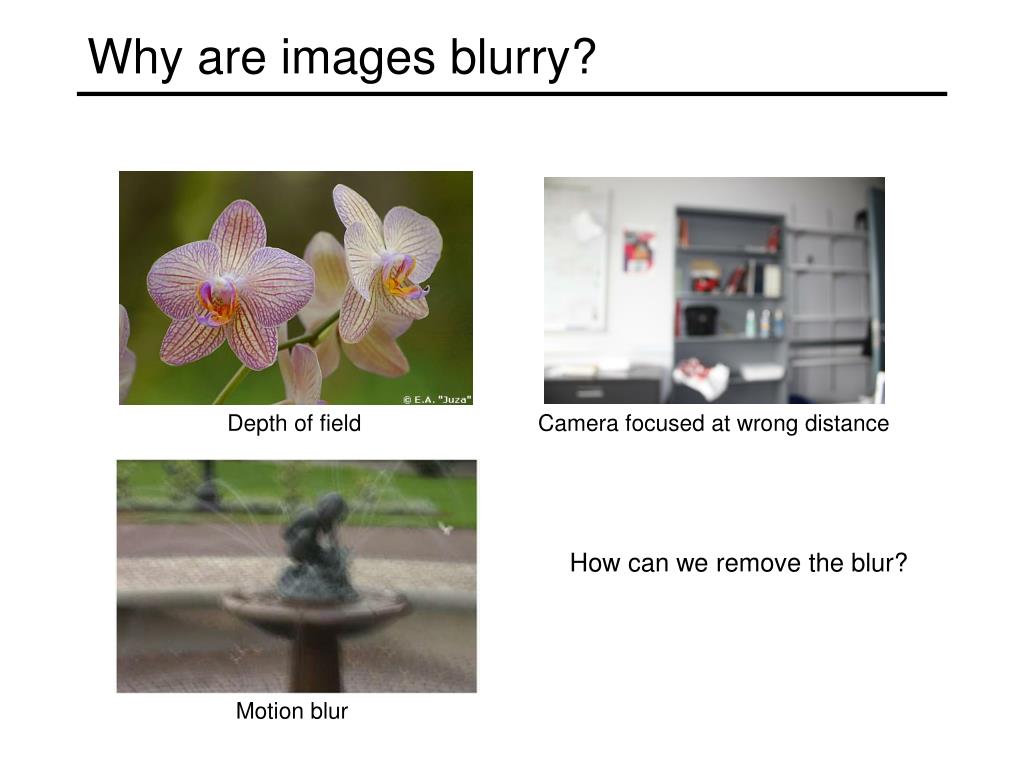 Why are images blurry?

© E.A. "Juza"

Depth of field

Camera focused at wrong distance

How can we remove the blur?

Motion blur